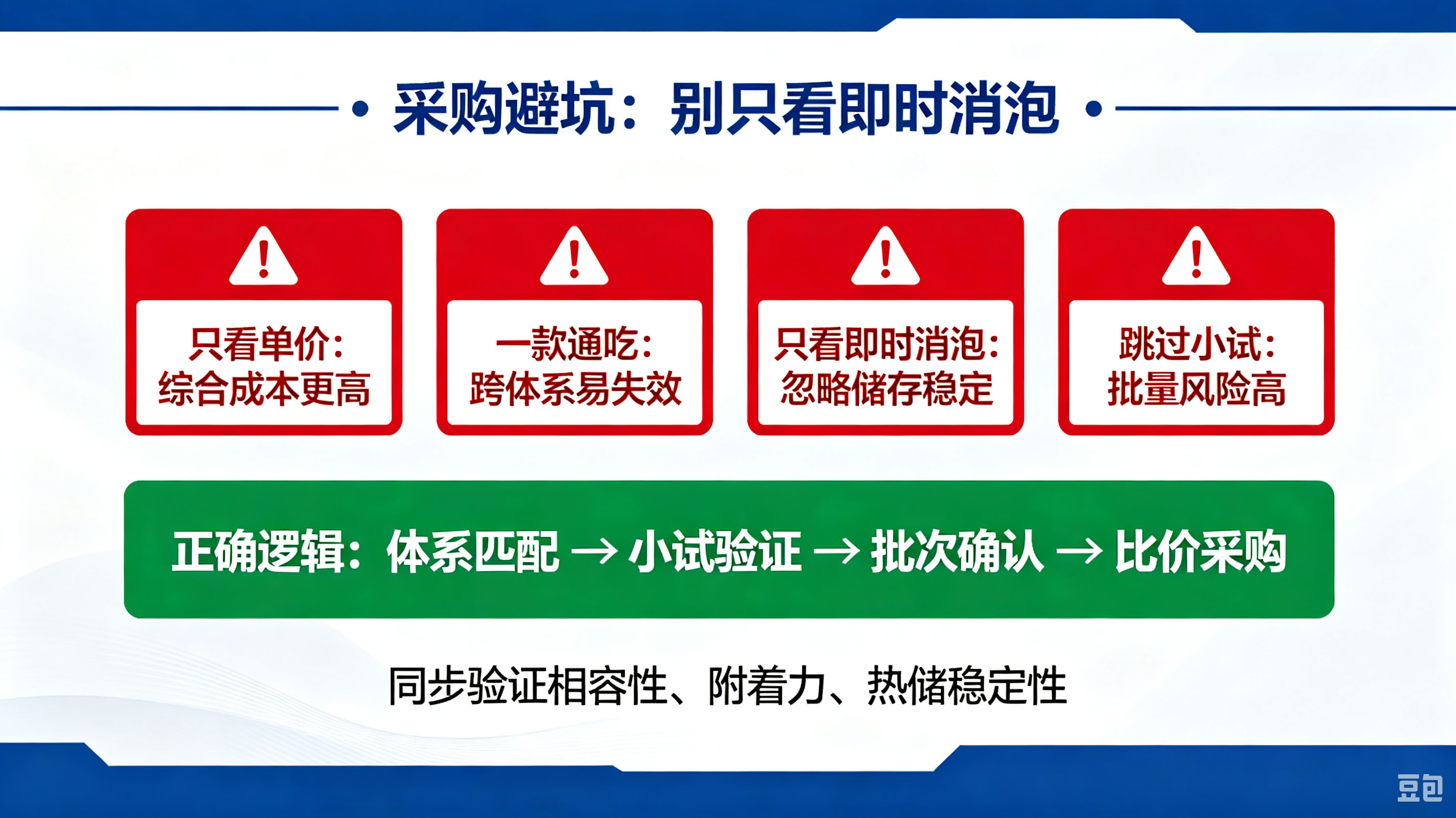 采购避坑：别只看即时消泡

只看单价：综合成本更高

一款通吃：跨体系易失效

只看即时消泡：忽略储存稳定

跳过小试：批量风险高

正确逻辑：体系匹配 → 小试验证 → 批次确认 → 比价采购

同步验证相容性、附着力、热储稳定性

豆包